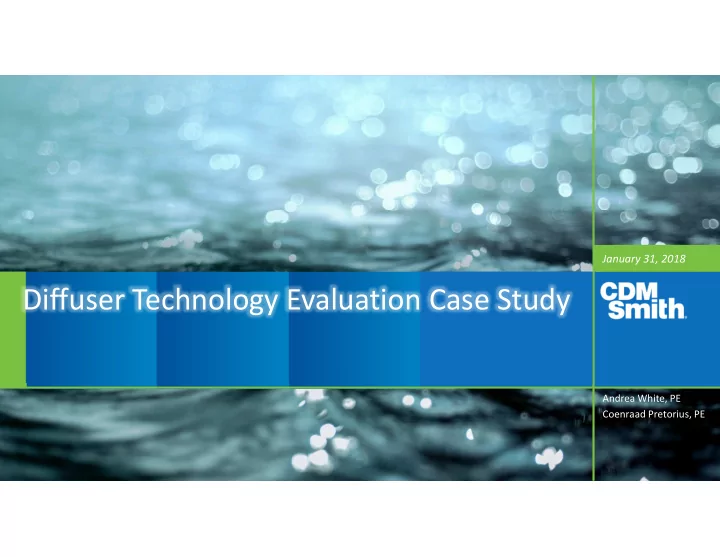 January 31, 2018

Diffuser Technology Evaluation Case Study

CDM Smith

Andrea White, PE
Coenraad Pretorius, PE